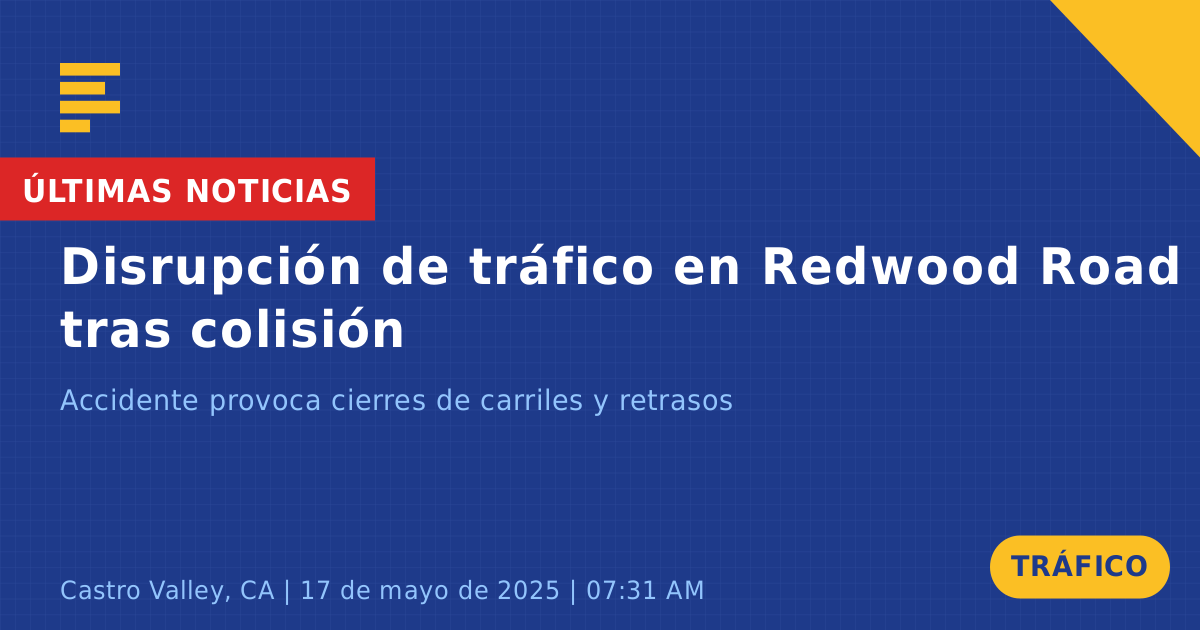 ÚLTIMAS NOTICIAS

Disrupción de tráfico en Redwood Road tras colisión

Accidente provoca cierres de carriles y retrasos

Castro Valley, CA | 17 de mayo de 2025 | 07:31 AM

TRÁFICO